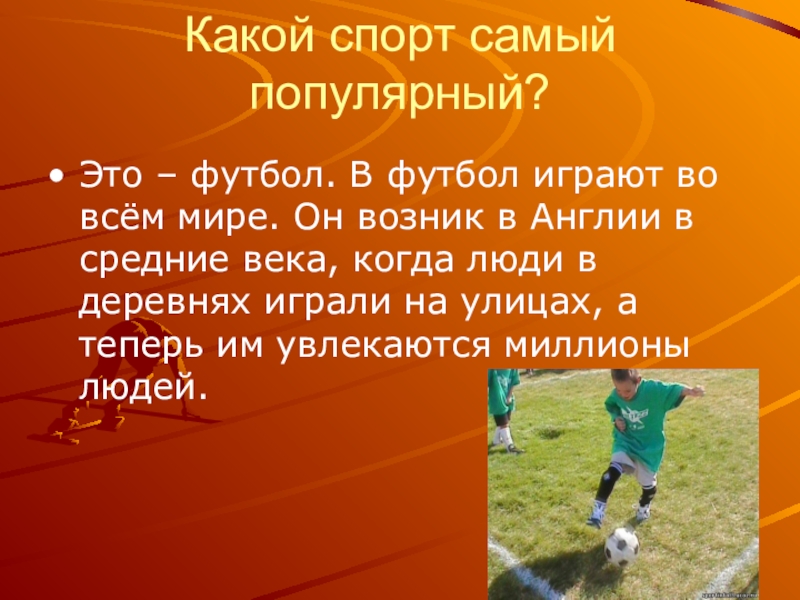 Какой спорт самый популярный?

• Это – футбол. В футбол играют во всём мире. Он возник в Англии в средние века, когда люди в деревнях играли на улицах, а теперь им увлекаются миллионы людей.